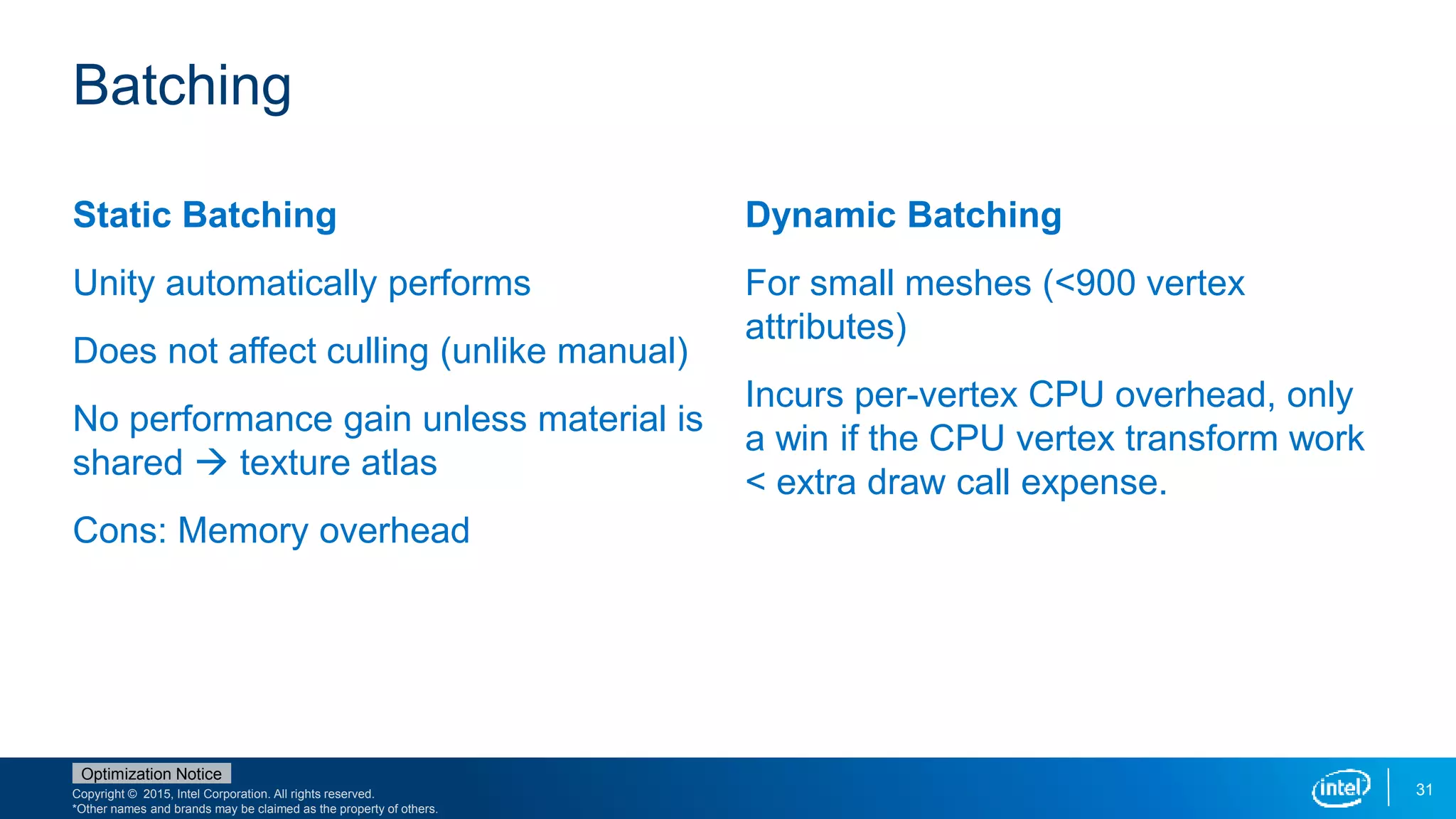 Batching

Static Batching

Unity automatically performs

Does not affect culling (unlike manual)

No performance gain unless material is shared → texture atlas

Cons: Memory overhead

Dynamic Batching

For small meshes (<900 vertex attributes)

Incurs per-vertex CPU overhead, only a win if the CPU vertex transform work < extra draw call expense.

Optimization Notice

Copyright © 2015, Intel Corporation. All rights reserved.
*Other names and brands may be claimed as the property of others.

intel

31